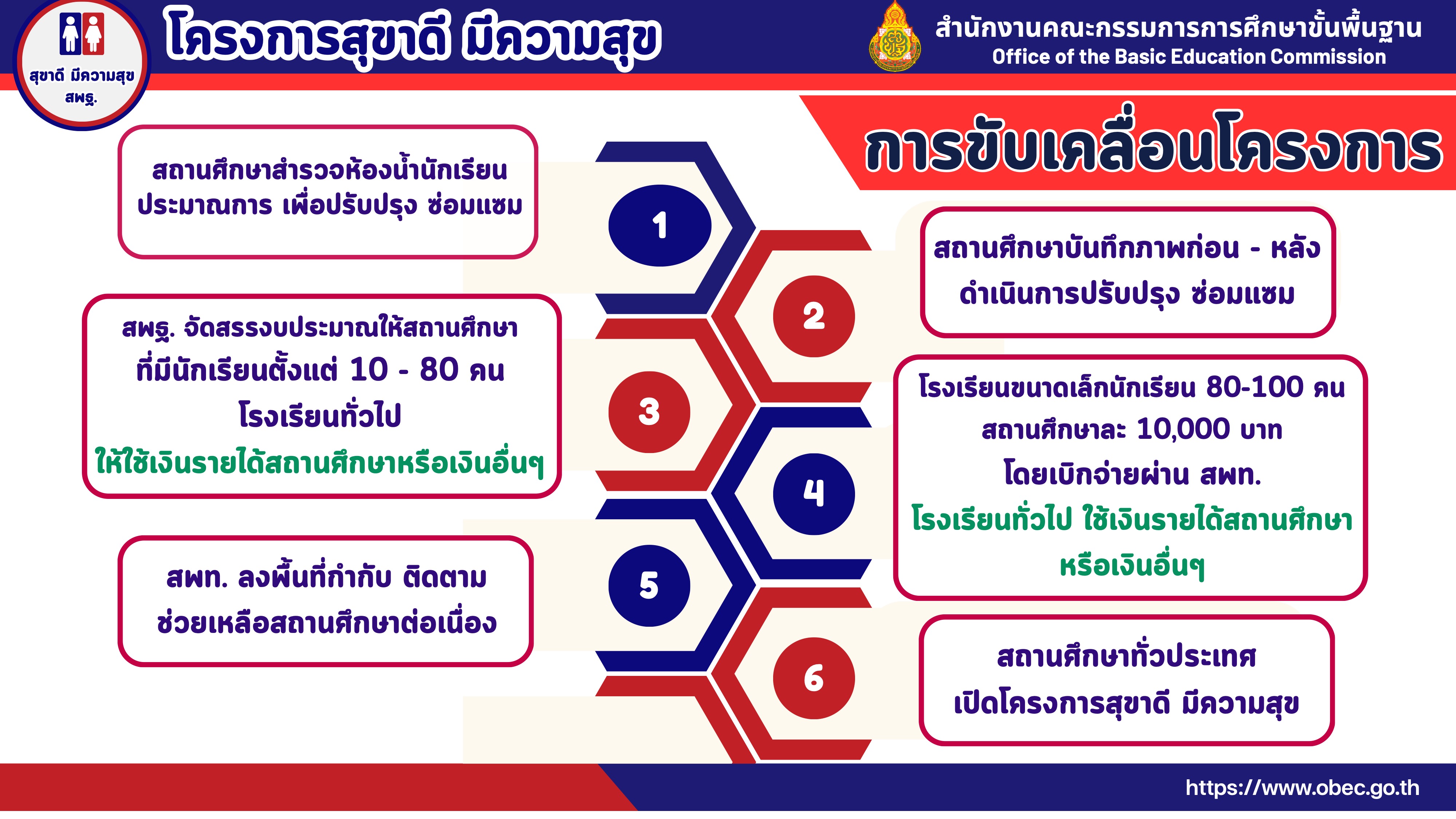 สุขาดี มีความสุข สพฐ.

โครงการสุขาดี มีความสุข

สำนักงานคณะกรรมการการศึกษาขั้นพื้นฐาน
Office of the Basic Education Commission

การขับเคลื่อนโครงการ

1

สถานศึกษาสำรวจห้องน้ำนักเรียน ประมาณการ เพื่อปรับปรุง ซ่อมแซม

2

สถานศึกษาบันทึกภาพก่อน - หลัง ดำเนินการปรับปรุง ซ่อมแซม

3

สพฐ. จัดสรรงบประมาณให้สถานศึกษา ที่มีนักเรียนตั้งแต่ 10 - 80 คน
โรงเรียนทั่วไป
ให้ใช้เงินรายได้สถานศึกษาหรือเงินอื่นๆ

4

โรงเรียนขนาดเล็กนักเรียน 80-100 คน สถานศึกษาละ 10,000 บาท โดยเบิกจ่ายผ่าน สพท.
โรงเรียนทั่วไป ใช้เงินรายได้สถานศึกษา หรือเงินอื่นๆ

5

สพท. ลงพื้นที่กำกับ ติดตาม ช่วยเหลือสถานศึกษาต่อเนื่อง

6

สถานศึกษาทั่วประเทศ เปิดโครงการสุขาดี มีความสุข

https://www.obec.go.th